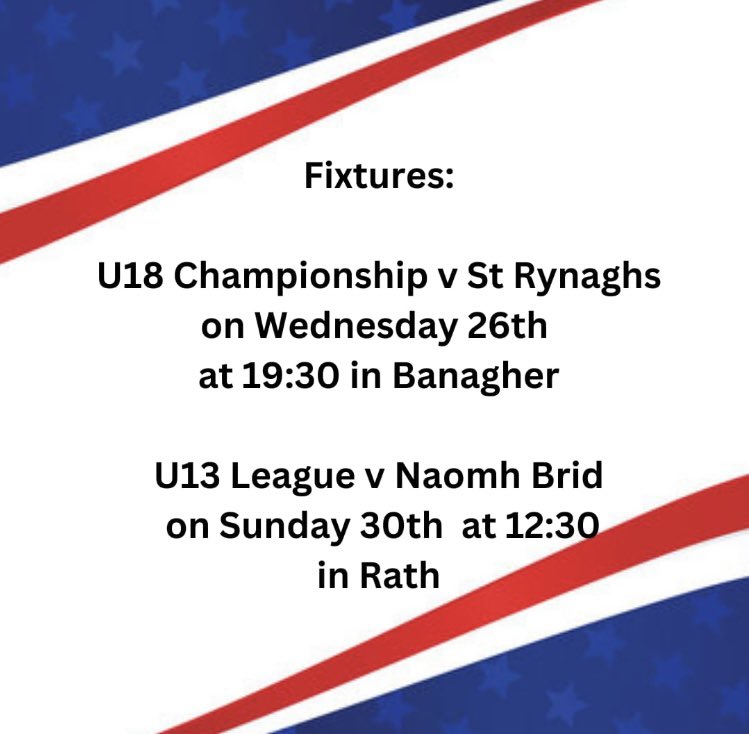 Fixtures:

U18 Championship v St Rynaghs on Wednesday 26th at 19:30 in Banagher

U13 League v Naomh Brid on Sunday 30th at 12:30 in Rath